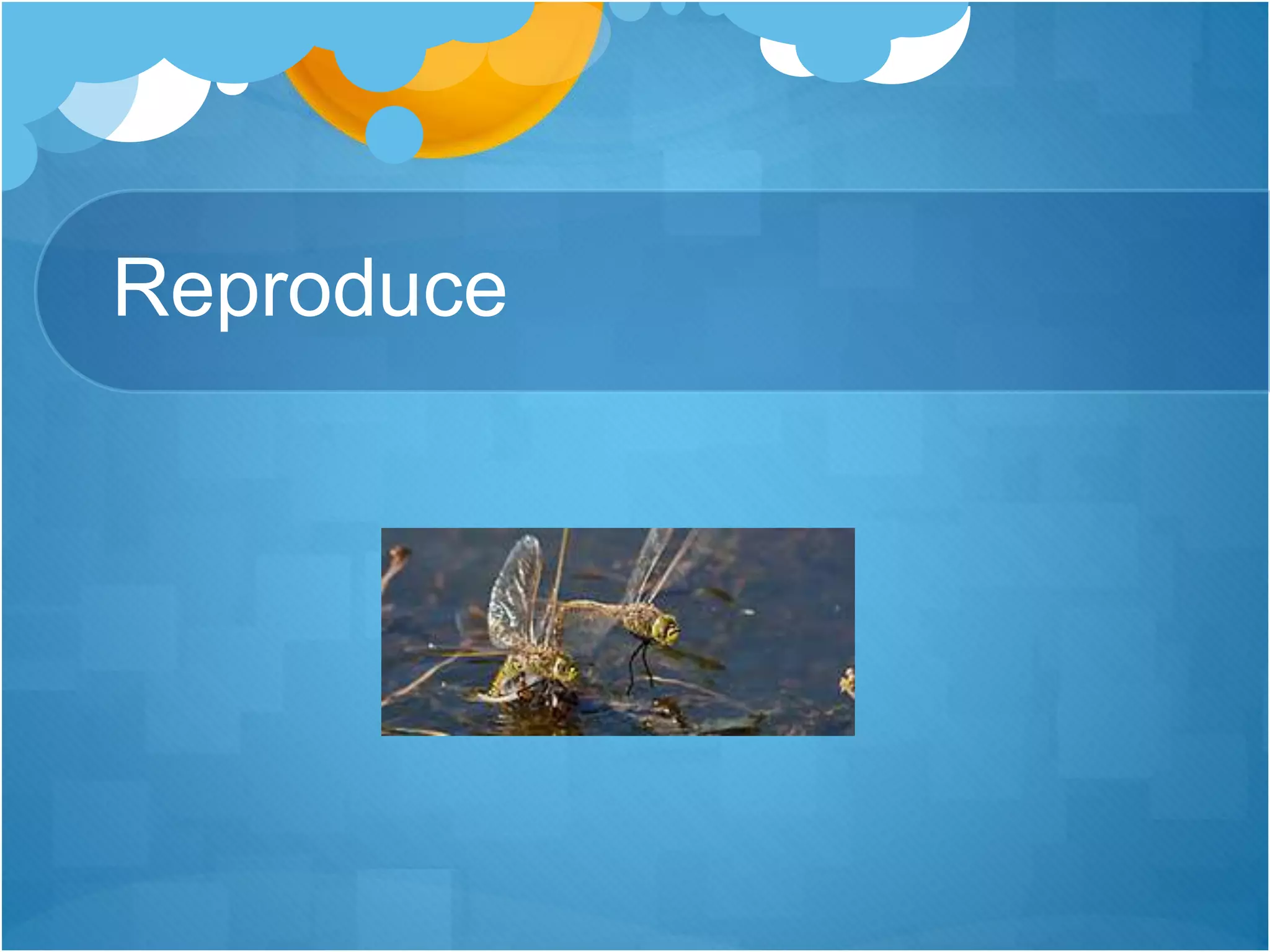 Reproduce